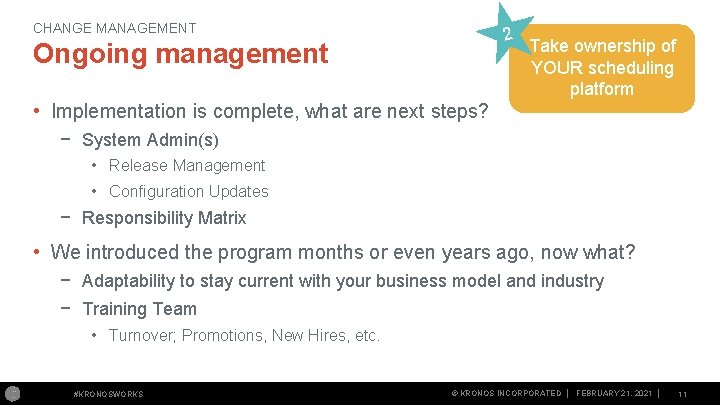 CHANGE MANAGEMENT
Ongoing management

2

Take ownership of YOUR scheduling platform

• Implementation is complete, what are next steps?
− System Admin(s)
• Release Management
• Configuration Updates
− Responsibility Matrix
• We introduced the program months or even years ago, now what?
− Adaptability to stay current with your business model and industry
− Training Team
• Turnover; Promotions, New Hires, etc.

#KRONOSWORKS

© KRONOS INCORPORATED | FEBRUARY 21, 2021 | 11